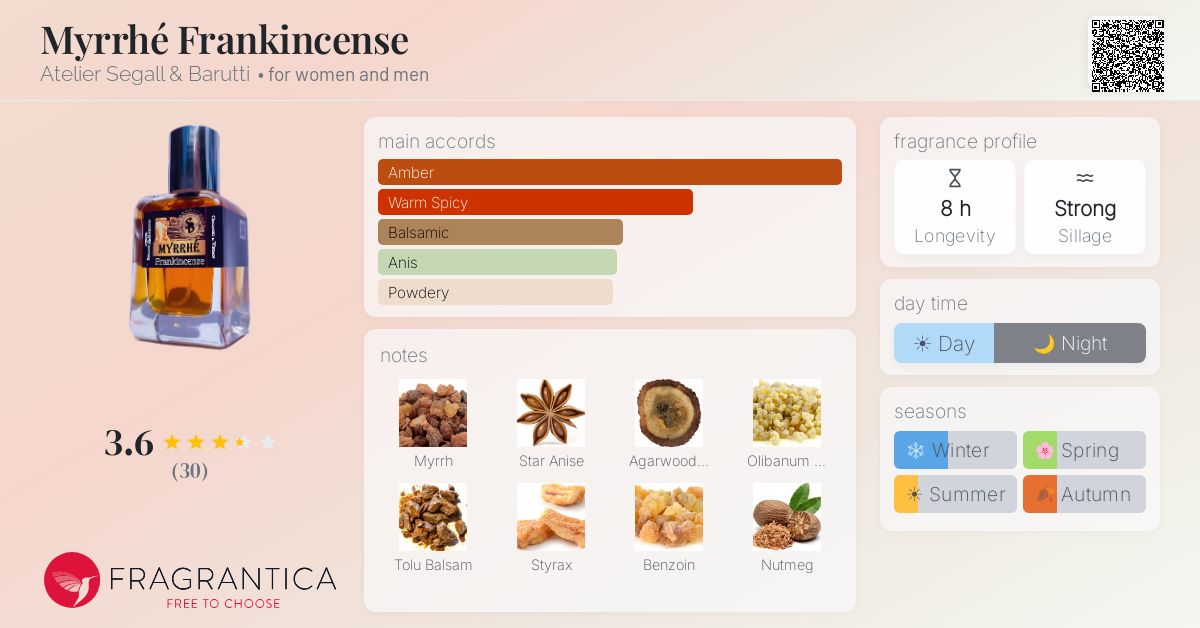 Myrrhé Frankincense
Atelier Segall & Barutti • for women and men

MYRRHÉ
Frankincense

3.6
(30)

FRAGRANTICA
FREE TO CHOOSE

main accords
Amber
Warm Spicy
Balsamic
Anis
Powdery

notes
Myrrh
Star Anise
Agarwood...
Olibanum ...
Tolu Balsam
Styrax
Benzoin
Nutmeg

fragrance profile
8 h
Longevity
Strong
Sillage

day time
Day
Night

seasons
Winter
Spring
Summer
Autumn